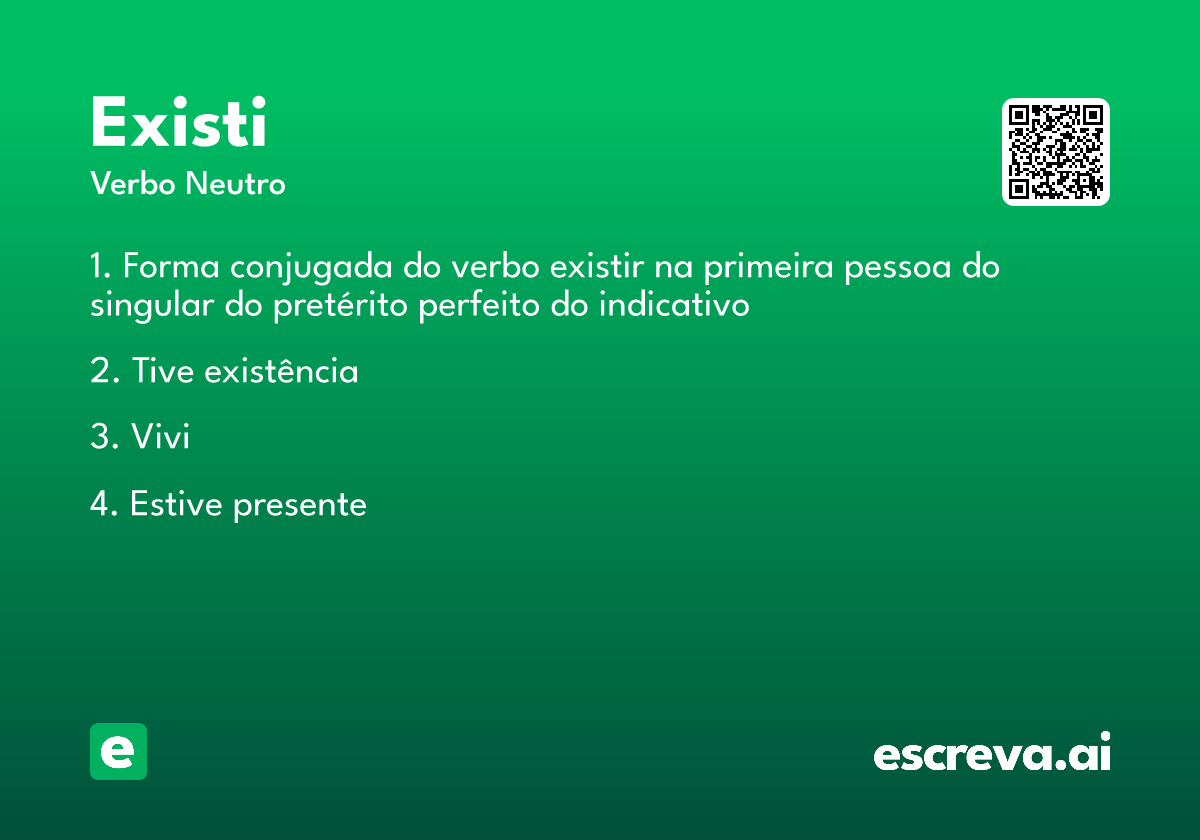 Existi
Verbo Neutro

1. Forma conjugada do verbo existir na primeira pessoa do singular do pretérito perfeito do indicativo

2. Tive existência

3. Vivi

4. Estive presente

e

escreva.ai